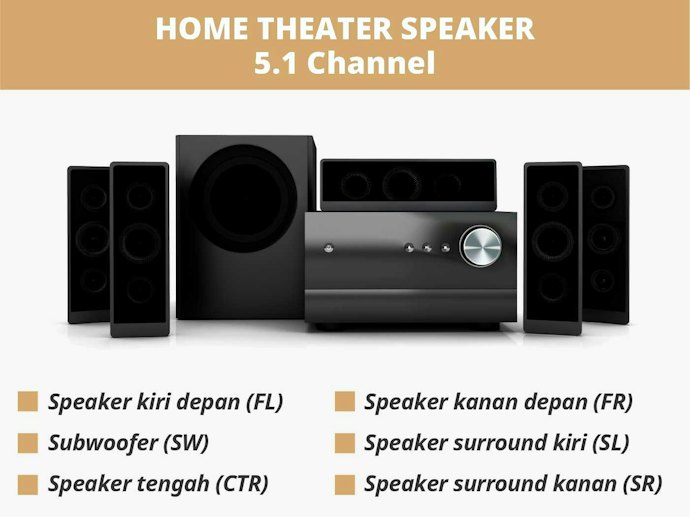 HOME THEATER SPEAKER
5.1 Channel

Speaker kiri depan (FL)
Subwoofer (SW)
Speaker tengah (CTR)

Speaker kanan depan (FR)
Speaker surround kiri (SL)
Speaker surround kanan (SR)